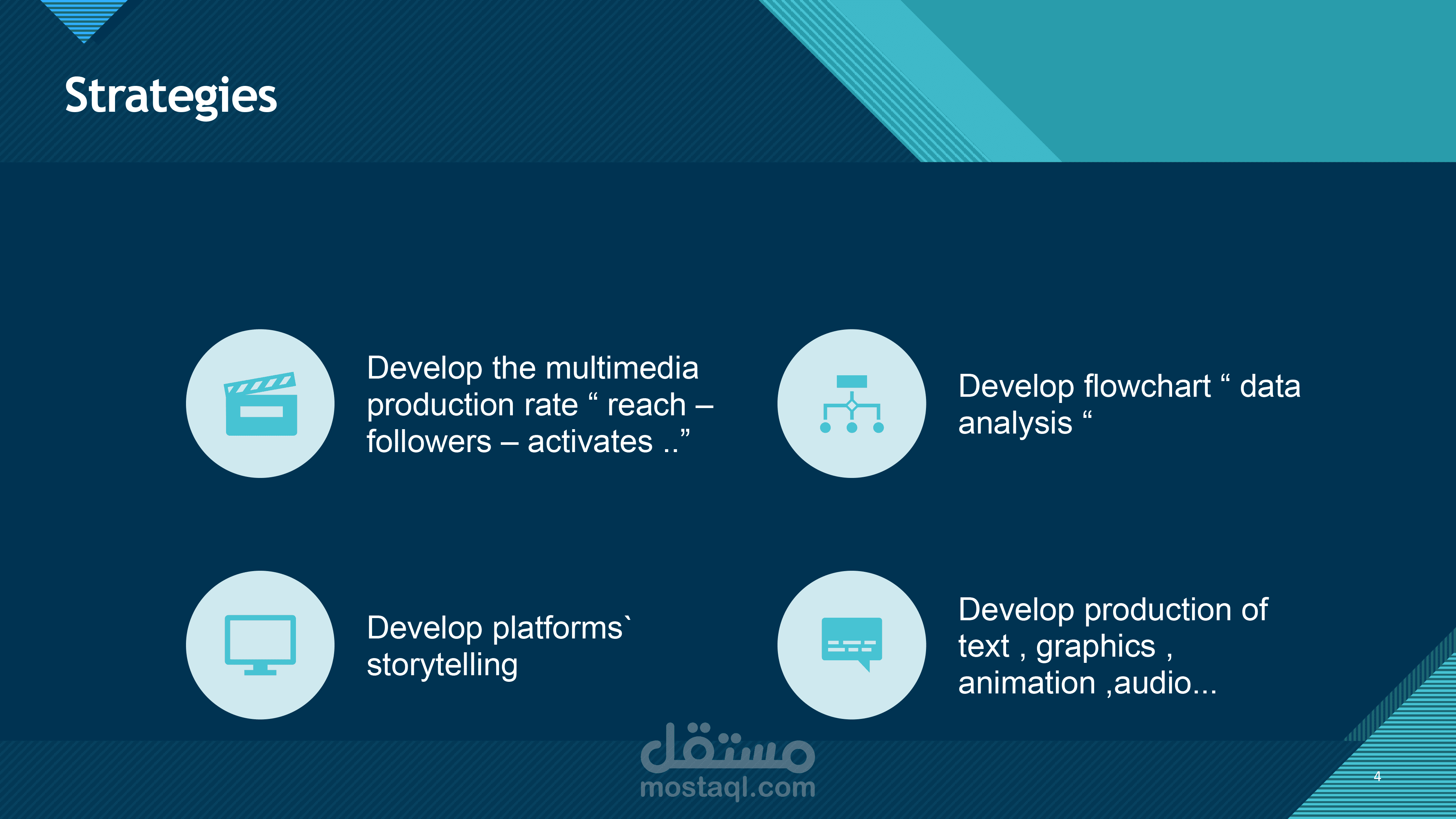 Strategies

Develop the multimedia production rate “ reach – followers – activates ..”

Develop flowchart “ data analysis “

Develop platforms` storytelling

Develop production of text , graphics , animation ,audio...

مستقل
mostaql.com

4